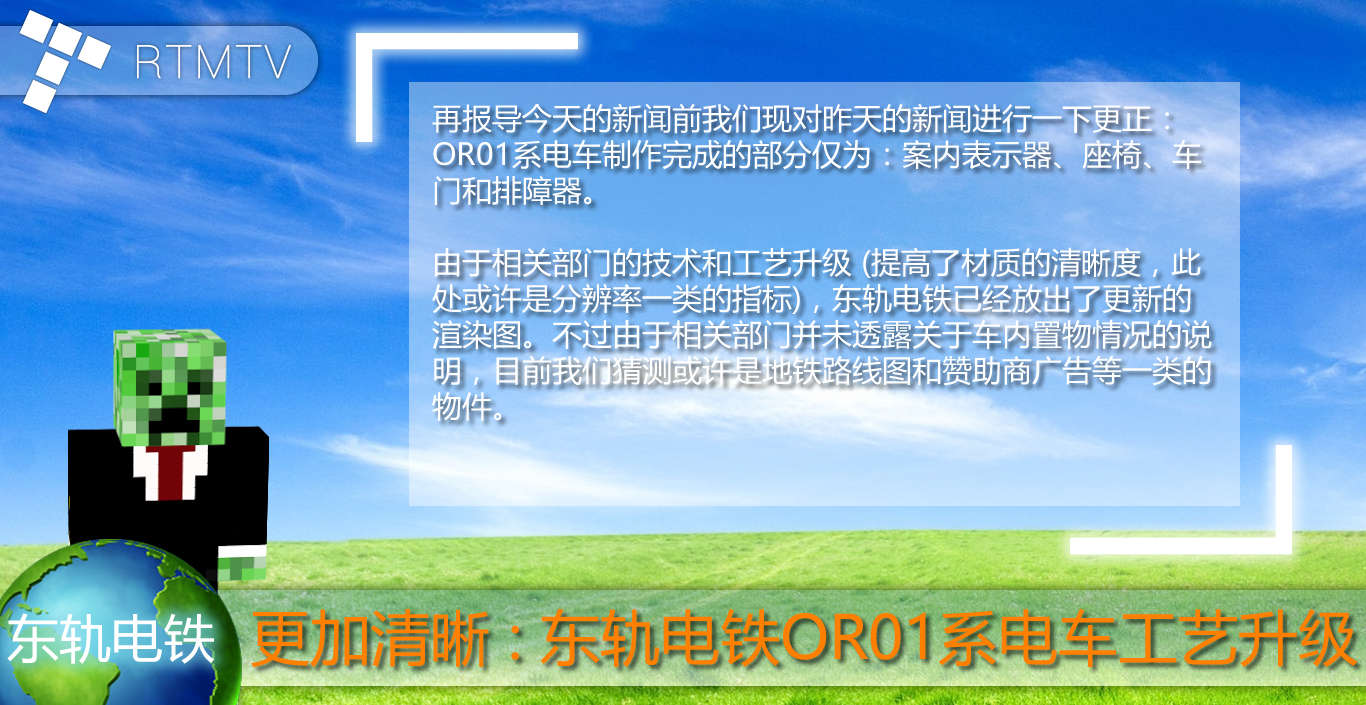 RTMTV

再报导今天的新闻前我们现对昨天的新闻进行一下更正：OR01系电车制作完成的部分仅为：案内表示器、座椅、车门和排障器。

由于相关部门的技术和工艺升级 (提高了材质的清晰度，此处或许是分辨率一类的指标)，东轨电铁已经放出了更新的渲染图。不过由于相关部门并未透露关于车内置物情况的说明，目前我们猜测或许是地铁路线图和赞助商广告等一类的物件。

东轨电铁

更加清晰：东轨电铁OR01系电车工艺升级